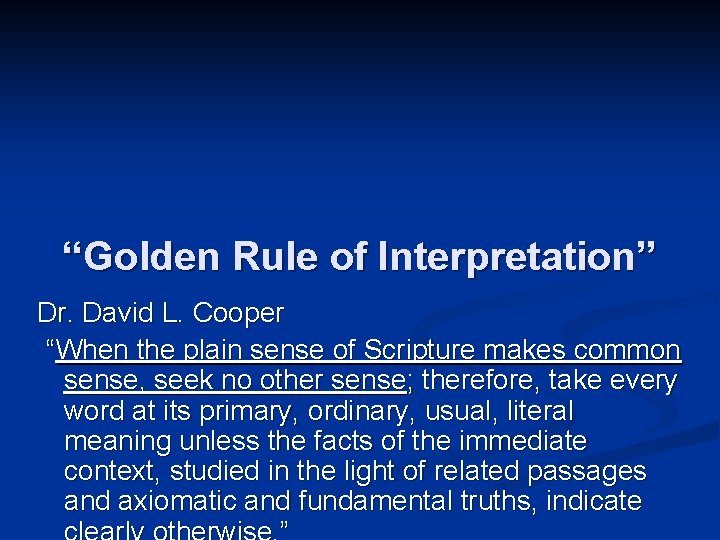 “Golden Rule of Interpretation”

Dr. David L. Cooper

“When the plain sense of Scripture makes common sense, seek no other sense; therefore, take every word at its primary, ordinary, usual, literal meaning unless the facts of the immediate context, studied in the light of related passages and axiomatic and fundamental truths, indicate clearly otherwise.”